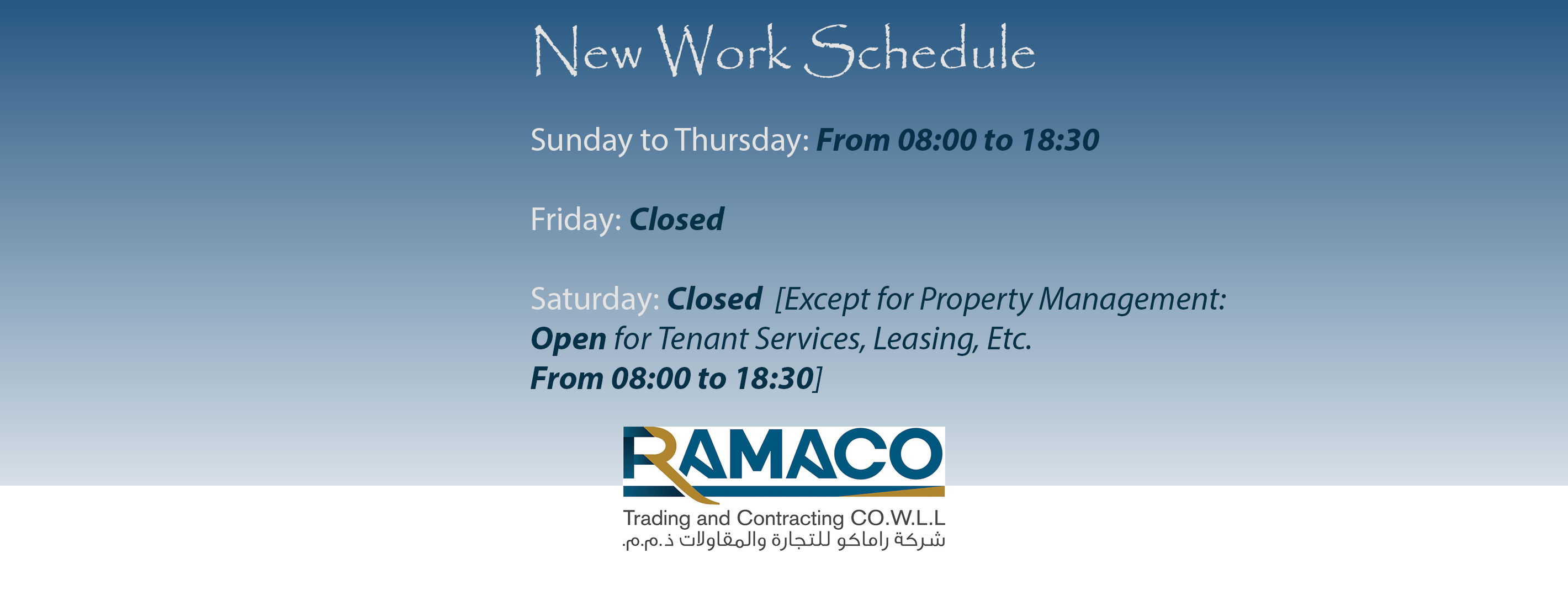 New Work Schedule

Sunday to Thursday: From 08:00 to 18:30

Friday: Closed

Saturday: Closed [Except for Property Management: Open for Tenant Services, Leasing, Etc. From 08:00 to 18:30]

RAMACO

Trading and Contracting CO.W.L.L
شركة راماكو للتجارة والمقاولات ذ.م.م.